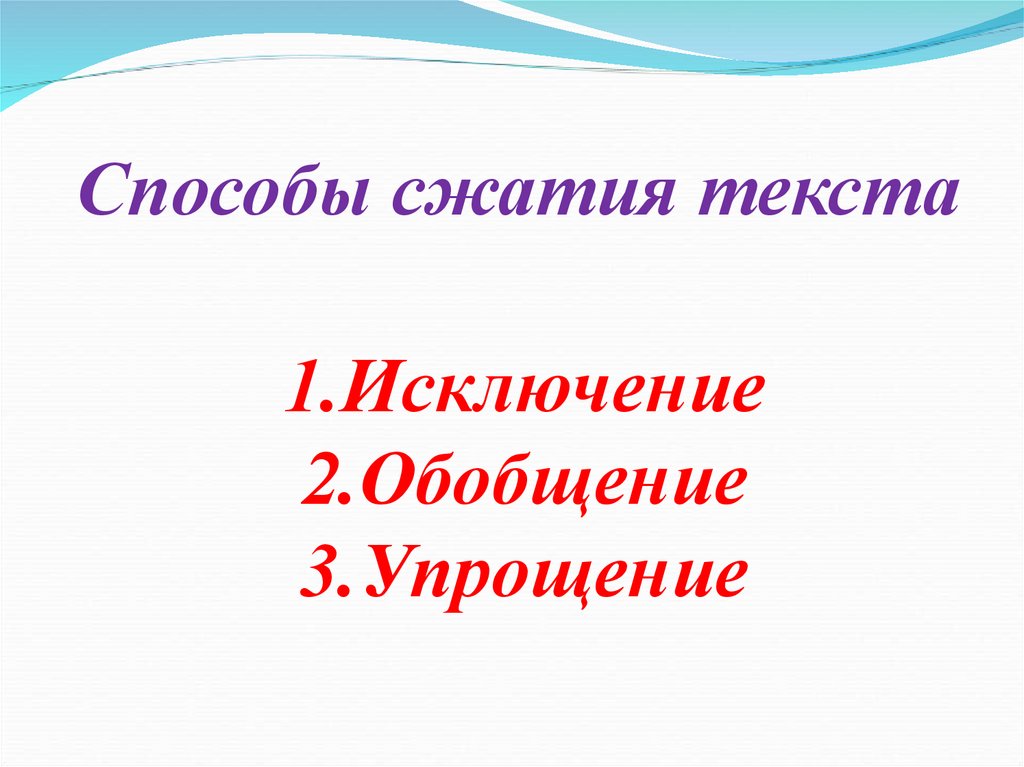 Способы сжатия текста

1.Исключение
2.Обобщение
3.Упрощение